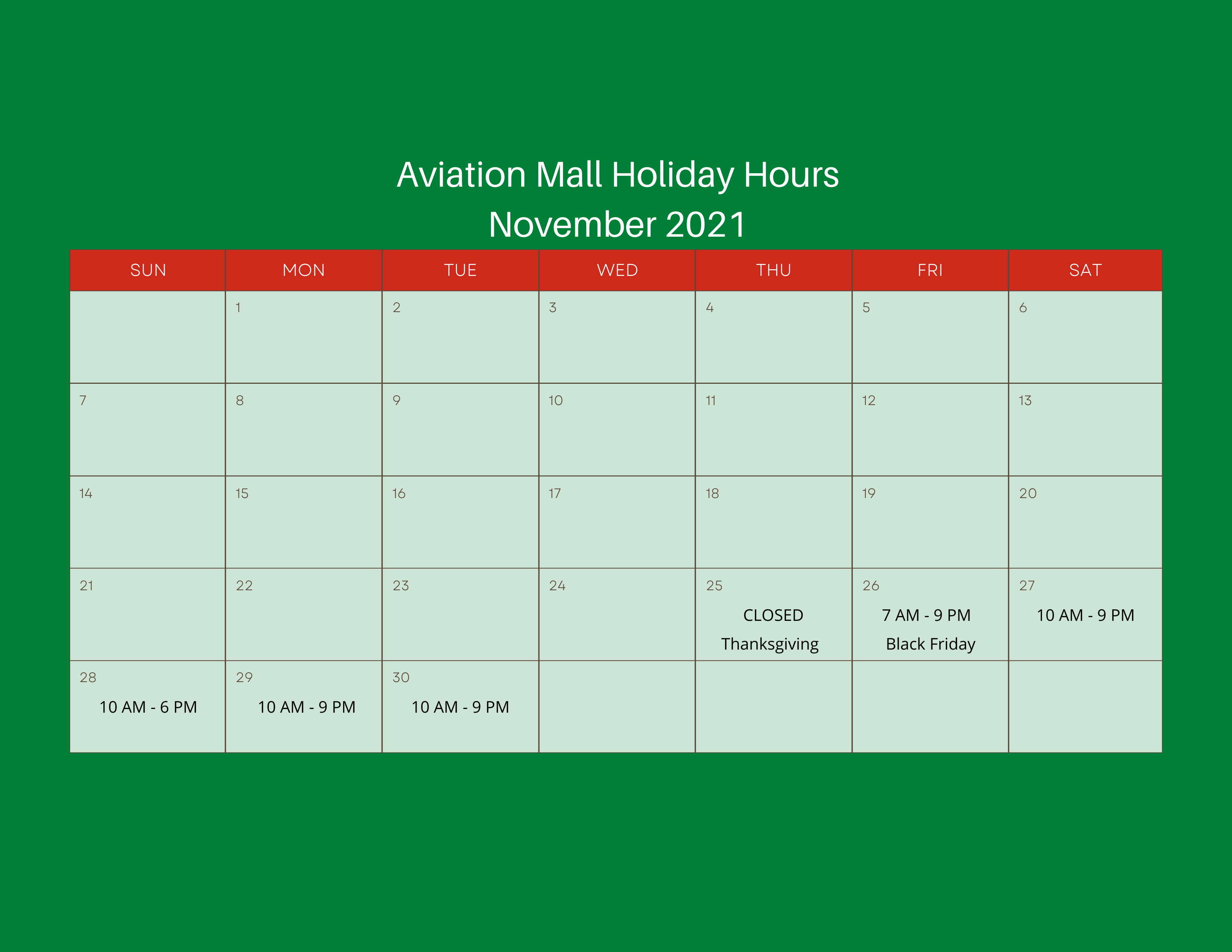 Aviation Mall Holiday Hours
November 2021

| SUN | MON | TUE | WED | THU | FRI | SAT |
|---|---|---|---|---|---|---|
| | 1 | 2 | 3 | 4 | 5 | 6 |
| 7 | 8 | 9 | 10 | 11 | 12 | 13 |
| 14 | 15 | 16 | 17 | 18 | 19 | 20 |
| 21 | 22 | 23 | 24 | 25 CLOSED Thanksgiving | 26 7 AM - 9 PM Black Friday | 27 10 AM - 9 PM |
| 28 10 AM - 6 PM | 29 10 AM - 9 PM | 30 10 AM - 9 PM | | | | |